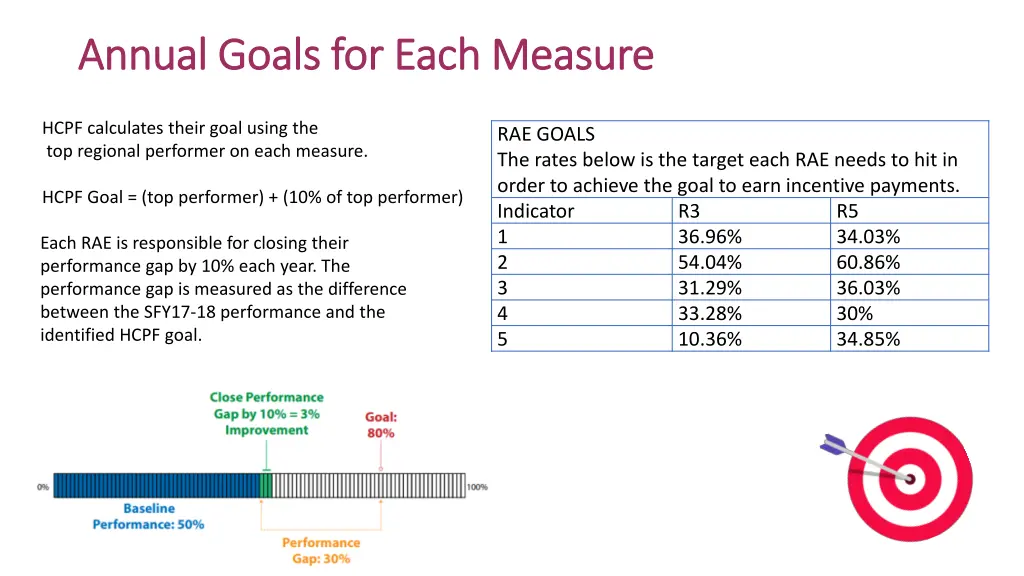 Annual Goals for Each Measure

HCPF calculates their goal using the top regional performer on each measure.

HCPF Goal = (top performer) + (10% of top performer)

Each RAE is responsible for closing their performance gap by 10% each year. The performance gap is measured as the difference between the SFY17-18 performance and the identified HCPF goal.

RAE GOALS
The rates below is the target each RAE needs to hit in order to achieve the goal to earn incentive payments.

| Indicator | R3 | R5 |
|---|---|---|
| 1 | 36.96% | 34.03% |
| 2 | 54.04% | 60.86% |
| 3 | 31.29% | 36.03% |
| 4 | 33.28% | 30% |
| 5 | 10.36% | 34.85% |

Close Performance Gap by 10% = 3% Improvement

Goal: 80%

0%

100%

Baseline Performance: 50%

Performance Gap: 30%